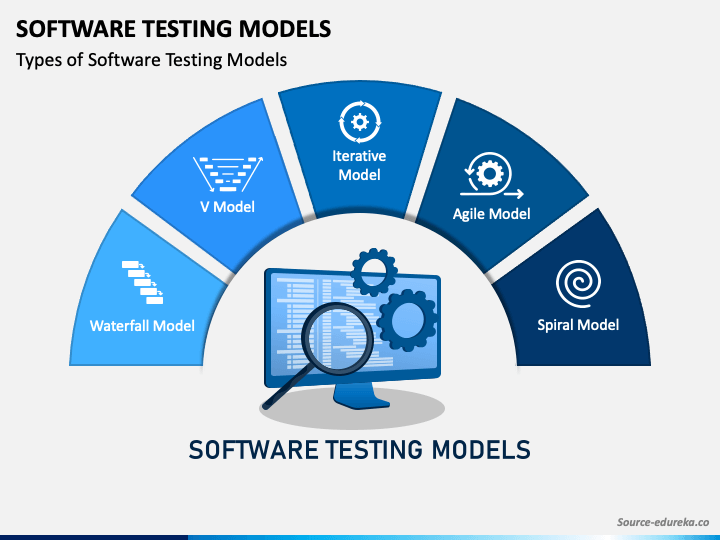 SOFTWARE TESTING MODELS

Types of Software Testing Models

Waterfall Model

V Model

Iterative Model

Agile Model

Spiral Model

SOFTWARE TESTING MODELS

Source-edureka.co